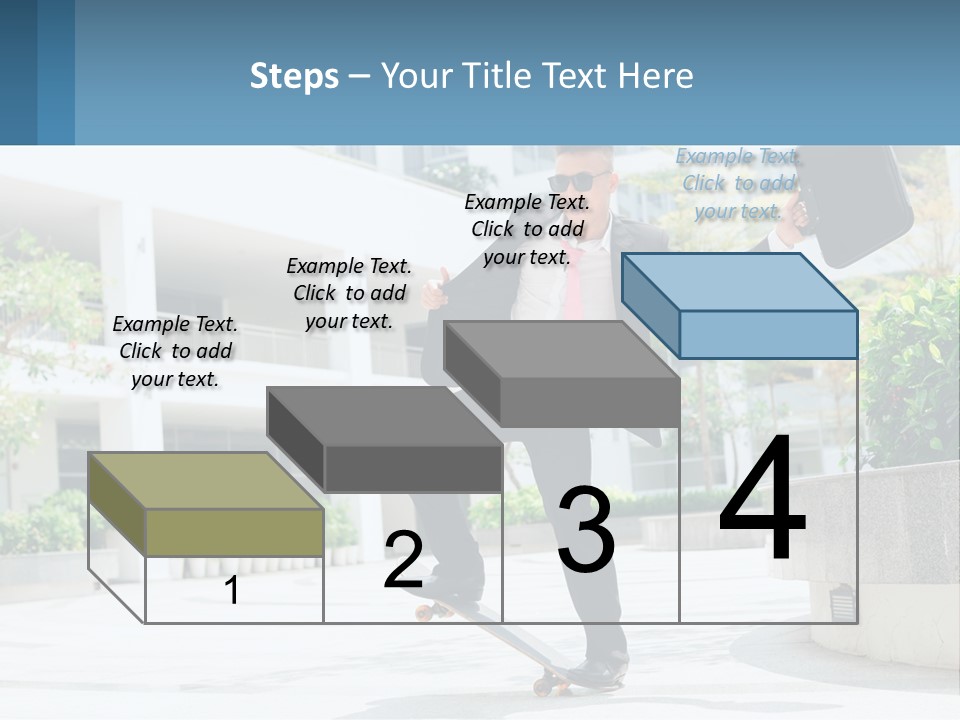 Steps – Your Title Text Here

Example Text. Click to add your text.

Example Text. Click to add your text.

Example Text. Click to add your text.

Example Text. Click to add your text.

1

2

3

4